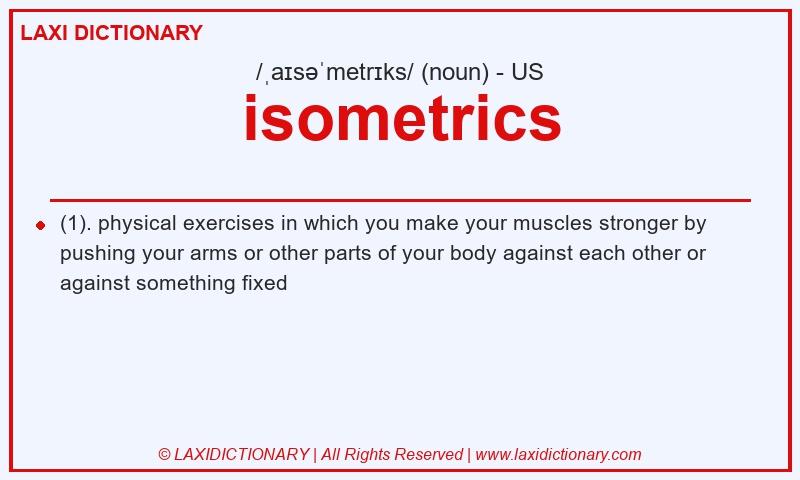 LAXI DICTIONARY

/ˌaɪsəˈmetrɪks/ (noun) - US

isometrics

(1). physical exercises in which you make your muscles stronger by pushing your arms or other parts of your body against each other or against something fixed

© LAXIDICTIONARY | All Rights Reserved | www.laxidictionary.com